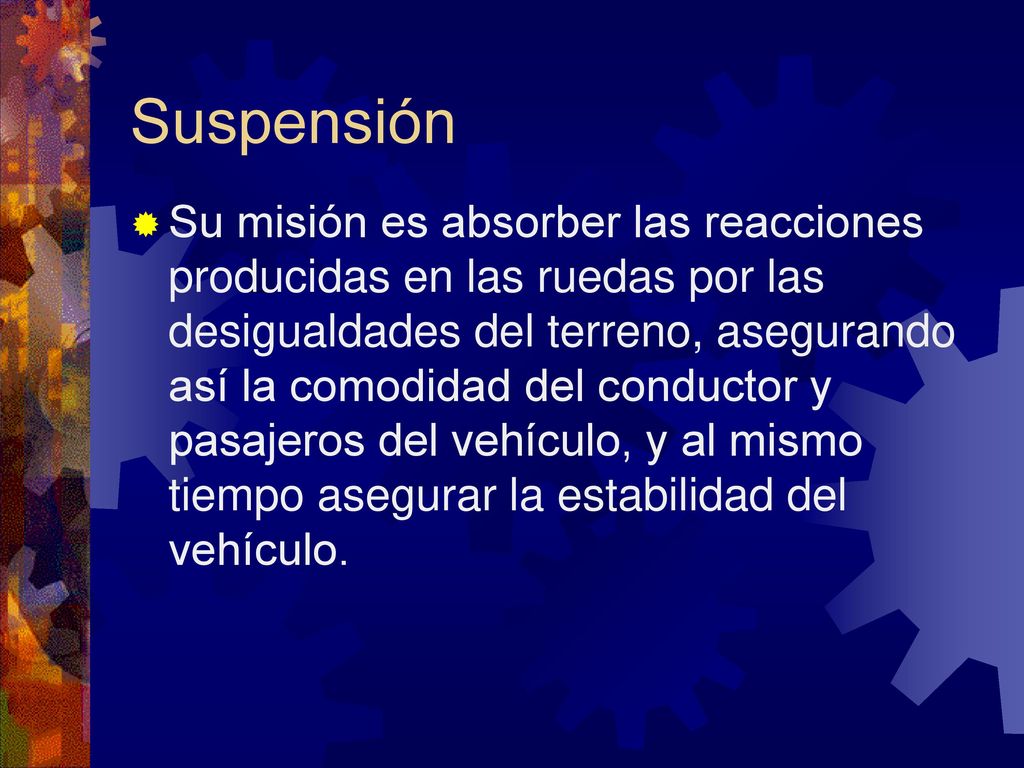 Suspensión

Su misión es absorber las reacciones producidas en las ruedas por las desigualdades del terreno, asegurando así la comodidad del conductor y pasajeros del vehículo, y al mismo tiempo asegurar la estabilidad del vehículo.